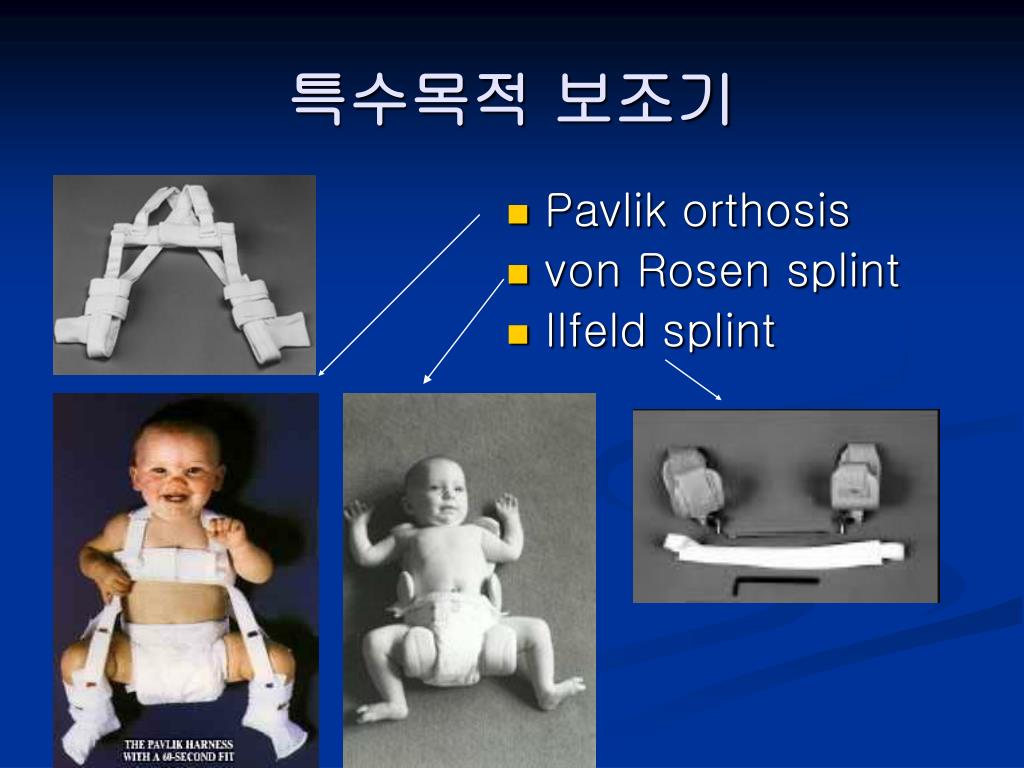 특수목적 보조기

Pavlik orthosis
von Rosen splint
Ilfeld splint

THE PAVLIK HARNESS
WITH A 60-SECOND FIT